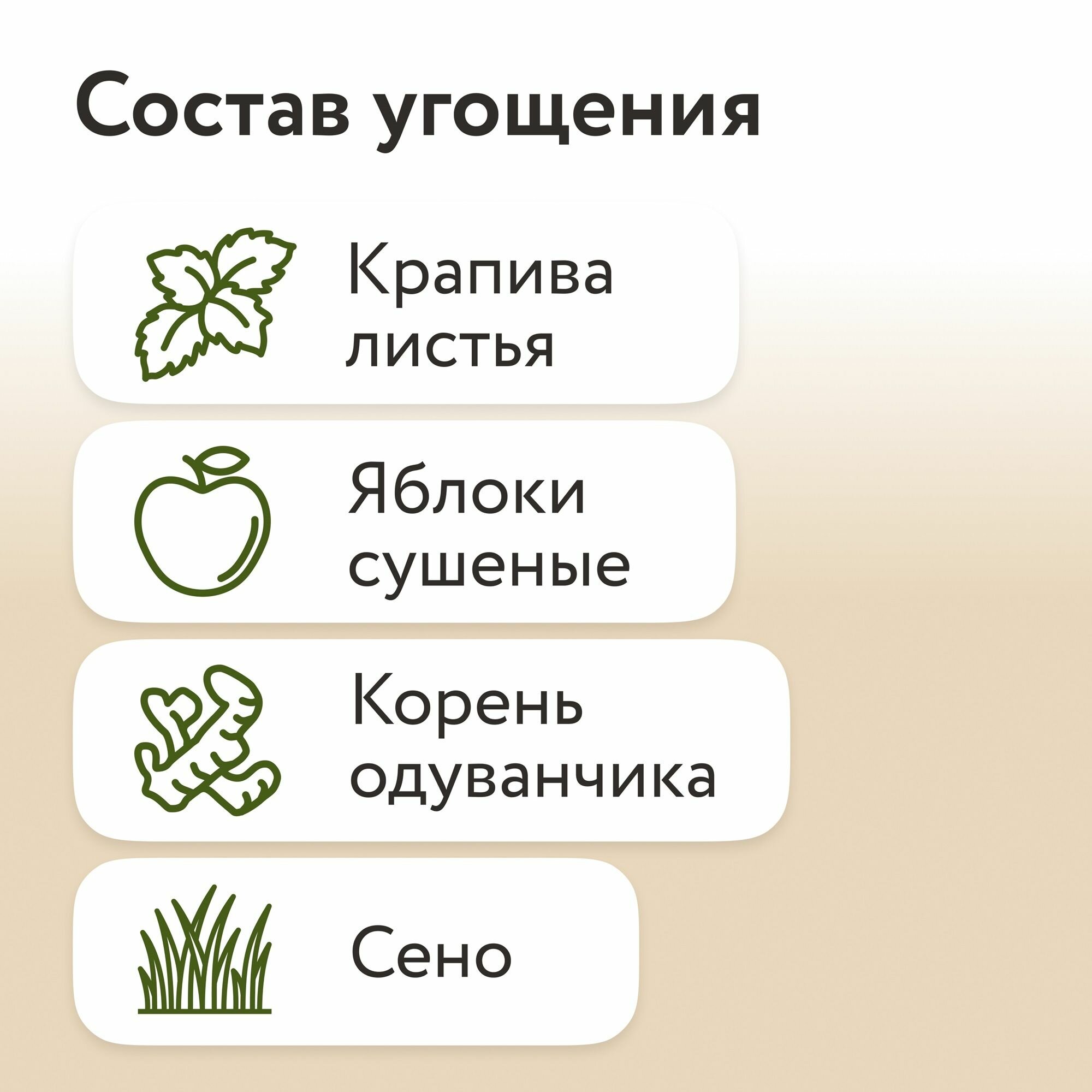 Состав угощения

Крапива листья

Яблоки сушеные

Корень одуванчика

Сено